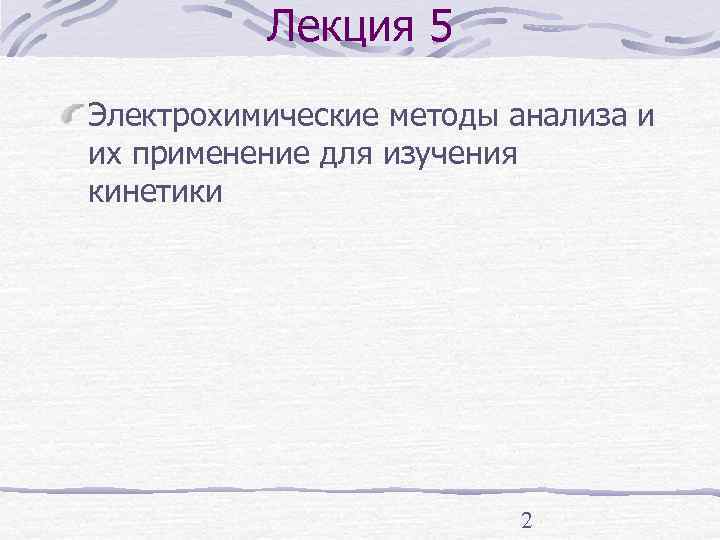 Лекция 5

Электрохимические методы анализа и их применение для изучения кинетики

2